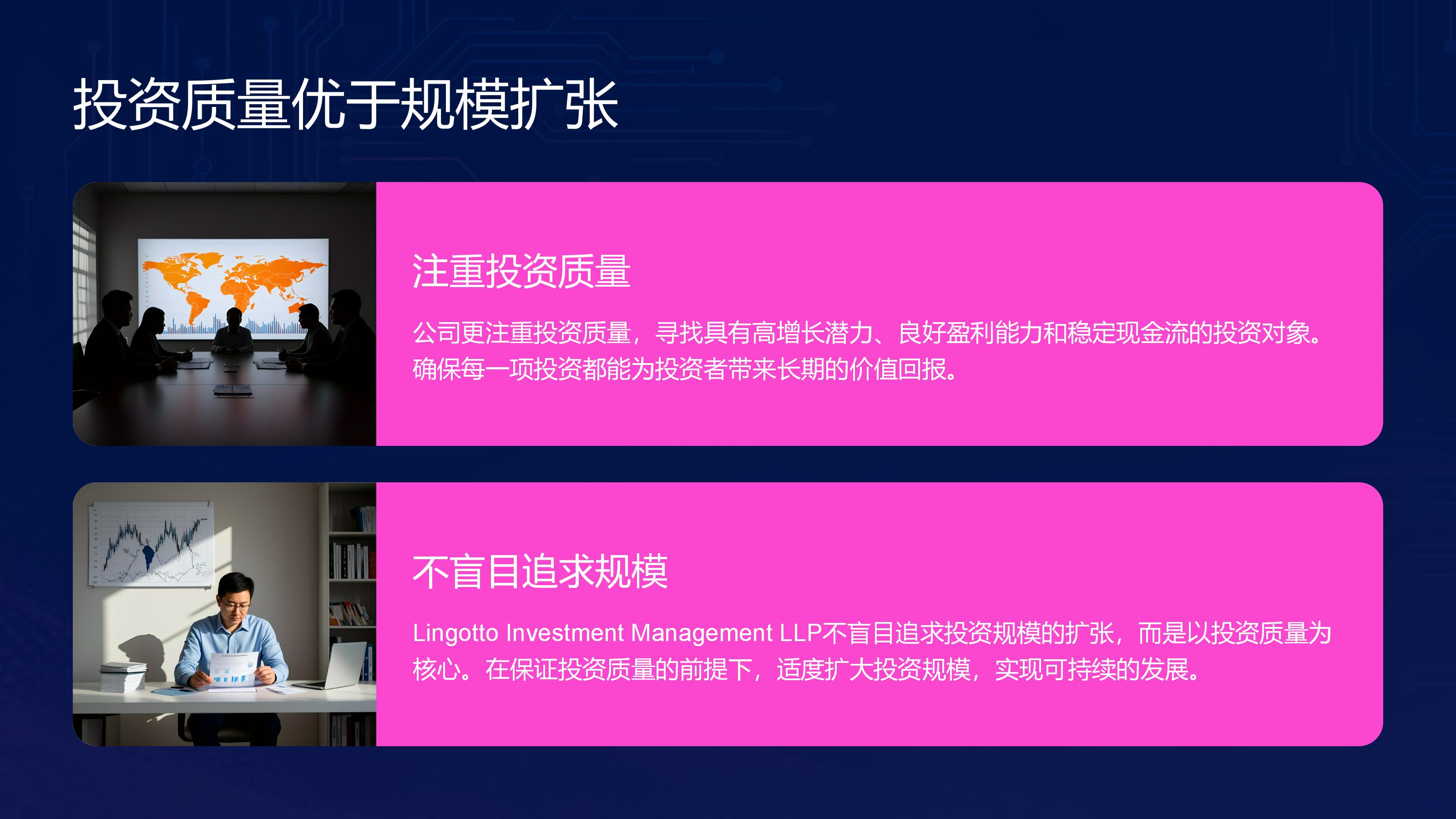 投资质量优于规模扩张

注重投资质量

公司更注重投资质量，寻找具有高增长潜力、良好盈利能力和稳定现金流的投资对象。确保每一项投资都能为投资者带来长期的价值回报。

不盲目追求规模

Lingotto Investment Management LLP不盲目追求投资规模的扩张，而是以投资质量为核心。在保证投资质量的前提下，适度扩大投资规模，实现可持续的发展。